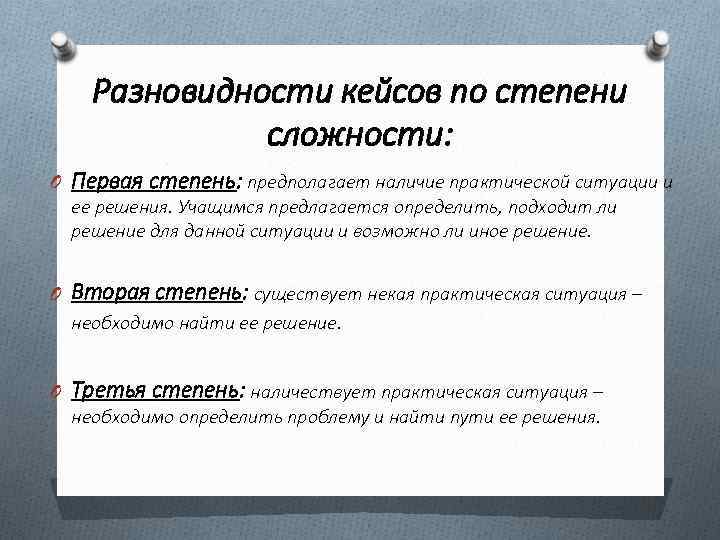 Разновидности кейсов по степени сложности:

Первая степень: предполагает наличие практической ситуации и ее решения. Учащимся предлагается определить, подходит ли решение для данной ситуации и возможно ли иное решение.

Вторая степень: существует некая практическая ситуация – необходимо найти ее решение.

Третья степень: наличествует практическая ситуация – необходимо определить проблему и найти пути ее решения.